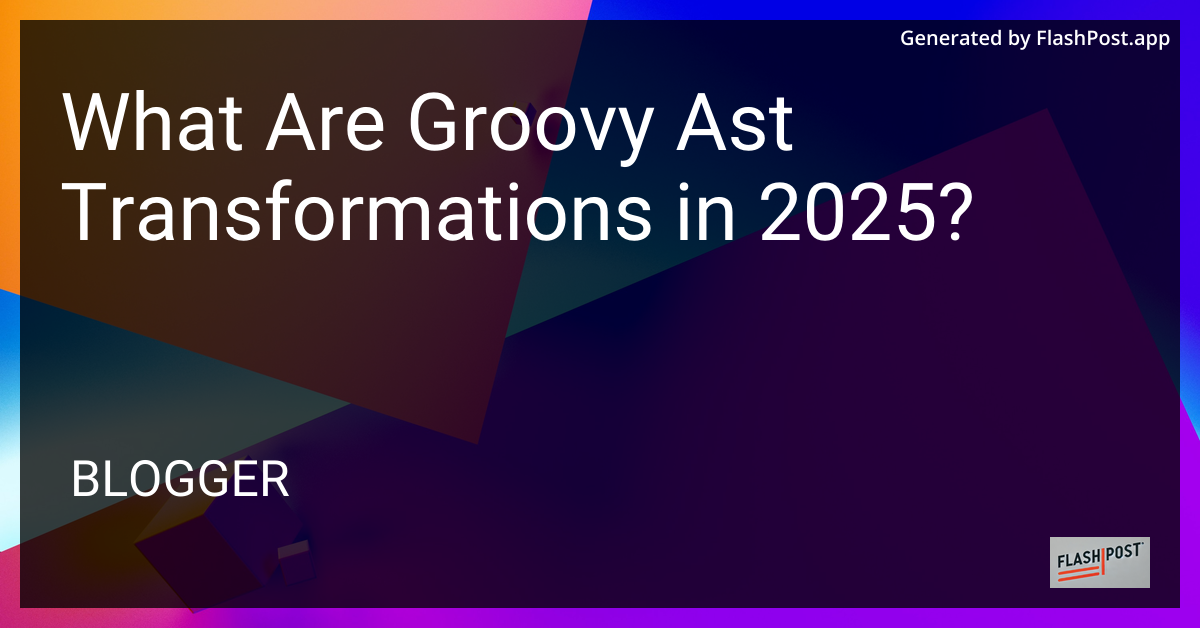 Generated by FlashPost.app

What Are Groovy Ast Transformations in 2025?

BLOGGER

FLASH POST